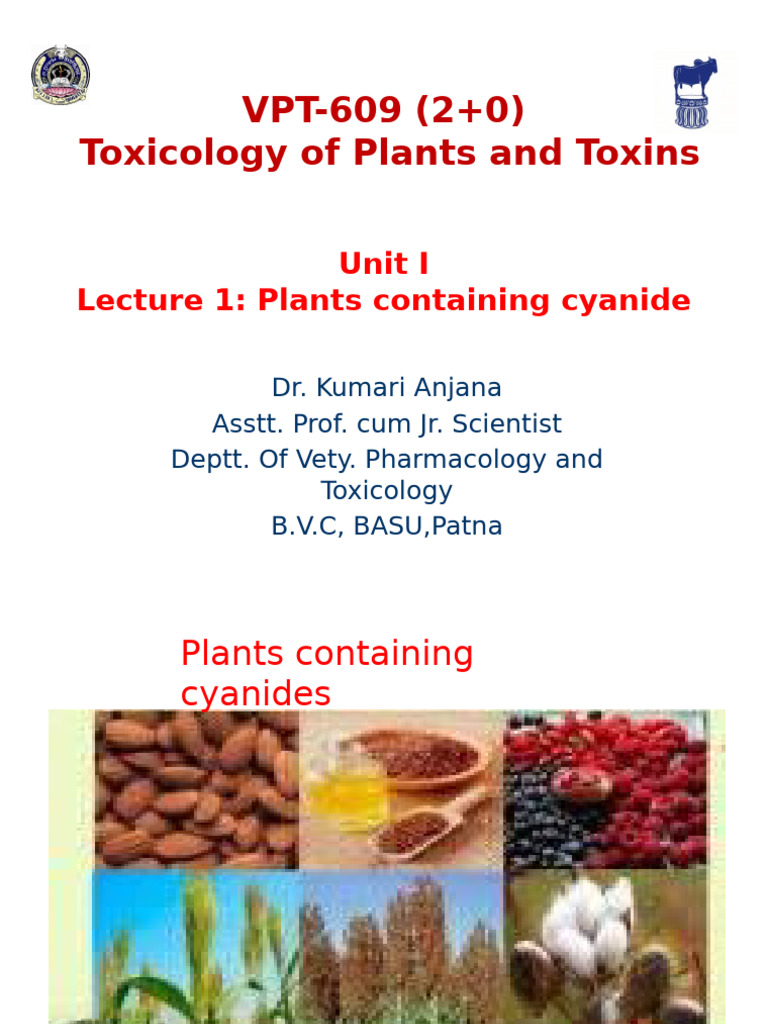 VPT-609 (2+0)
Toxicology of Plants and Toxins

Unit I
Lecture 1: Plants containing cyanide

Dr. Kumari Anjana
Asstt. Prof. cum Jr. Scientist
Deptt. Of Vety. Pharmacology and Toxicology
B.V.C, BASU,Patna

Plants containing cyanides